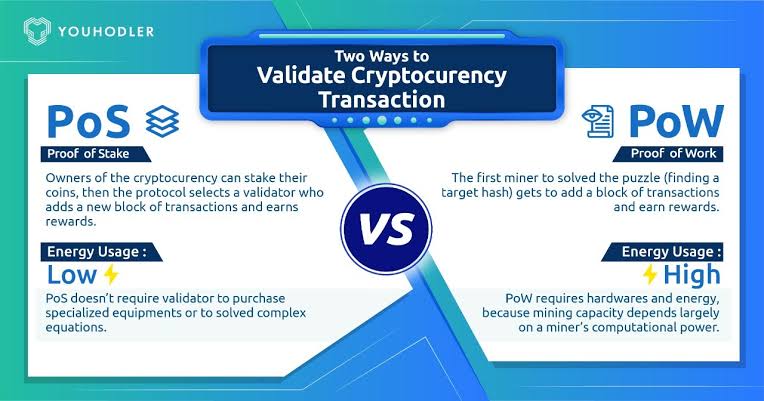 YOUHODLER

Two Ways to
Validate Cryptocurency
Transaction

PoS
Proof of Stake

Owners of the cryptocurency can stake their coins, then the protocol selects a validator who adds a new block of transactions and earns rewards.

Energy Usage :
Low

PoS doesn't require validator to purchase specialized equipments or to solved complex equations.

VS

PoW
Proof of Work

The first miner to solved the puzzle (finding a target hash) gets to add a block of transactions and earn rewards.

Energy Usage :
High

PoW requires hardwares and energy, because mining capacity depends largely on a miner's computational power.